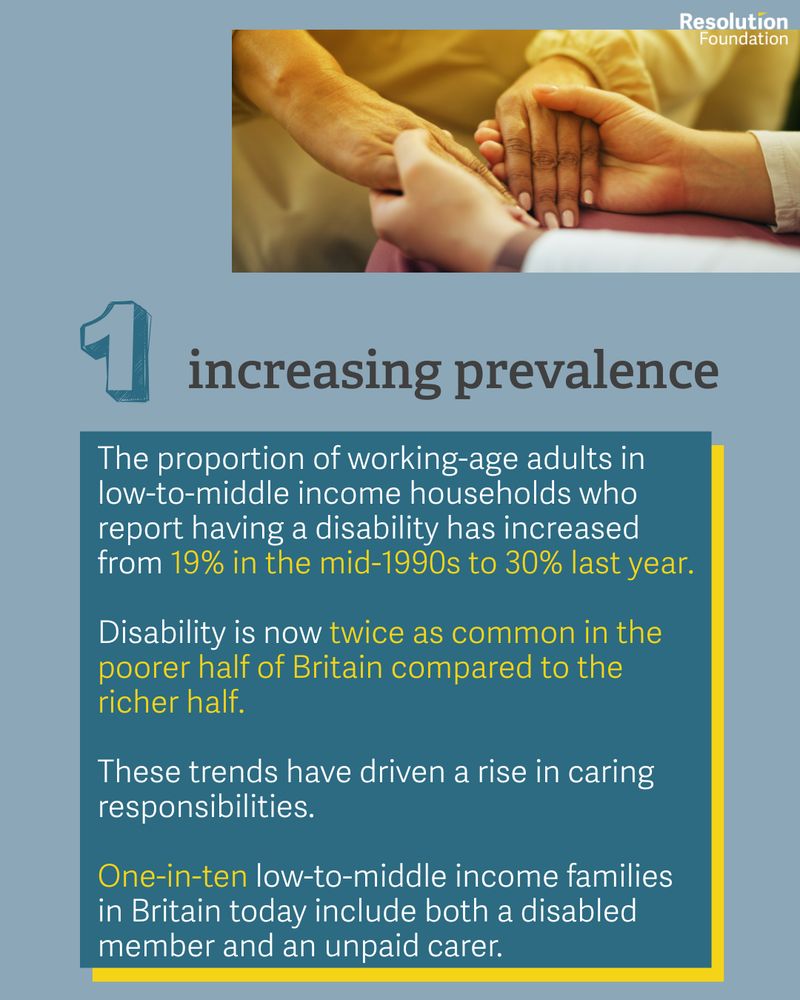 Resolution Foundation

1 increasing prevalence

The proportion of working-age adults in low-to-middle income households who report having a disability has increased from 19% in the mid-1990s to 30% last year.

Disability is now twice as common in the poorer half of Britain compared to the richer half.

These trends have driven a rise in caring responsibilities.

One-in-ten low-to-middle income families in Britain today include both a disabled member and an unpaid carer.